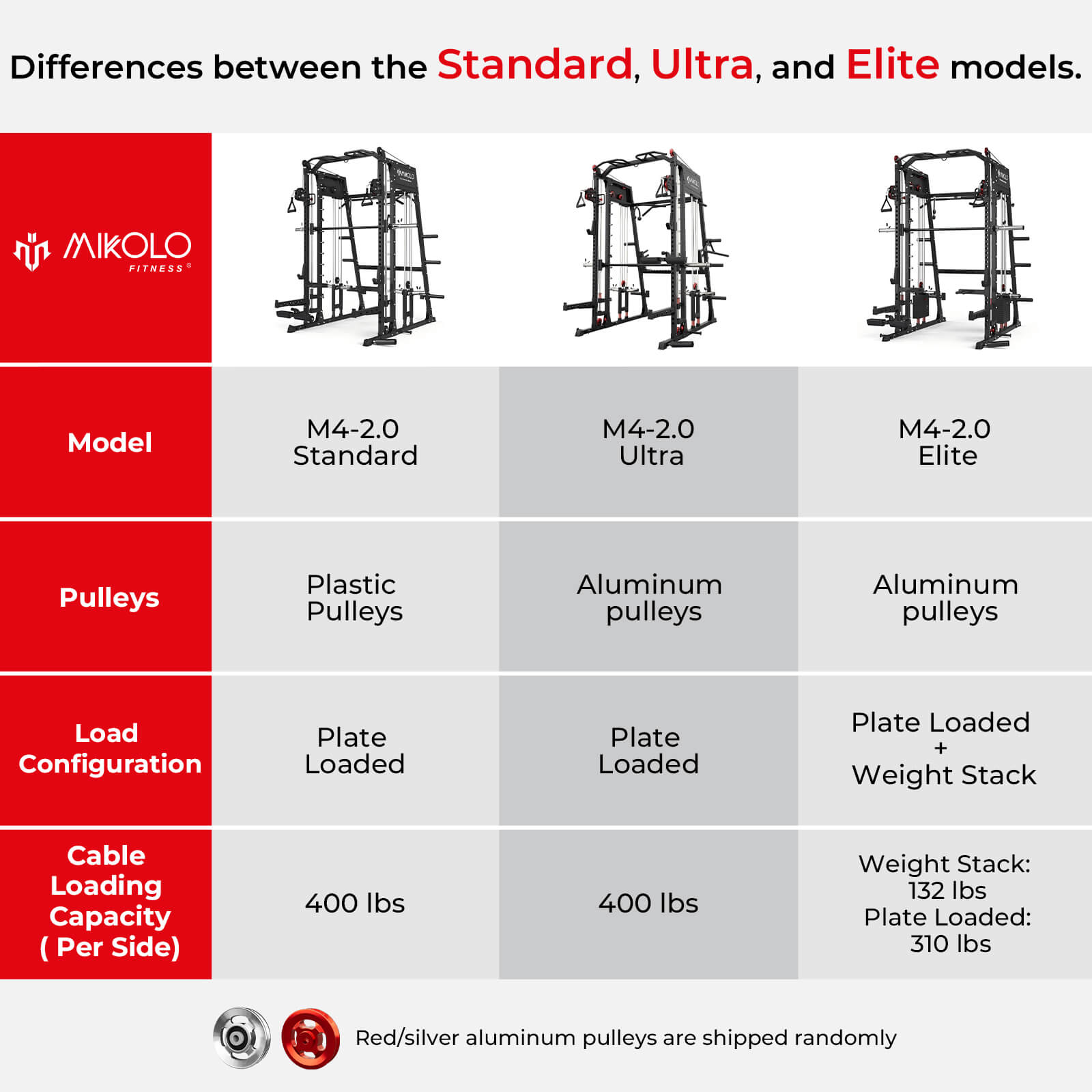 Differences between the Standard, Ultra, and Elite models.

| MIKOLO FITNESS® | | | |
|---|---|---|---|
| Model | M4-2.0 Standard | M4-2.0 Ultra | M4-2.0 Elite |
| Pulleys | Plastic Pulleys | Aluminum pulleys | Aluminum pulleys |
| Load Configuration | Plate Loaded | Plate Loaded | Plate Loaded + Weight Stack |
| Cable Loading Capacity ( Per Side) | 400 lbs | 400 lbs | Weight Stack: 132 lbs Plate Loaded: 310 lbs |

Red/silver aluminum pulleys are shipped randomly